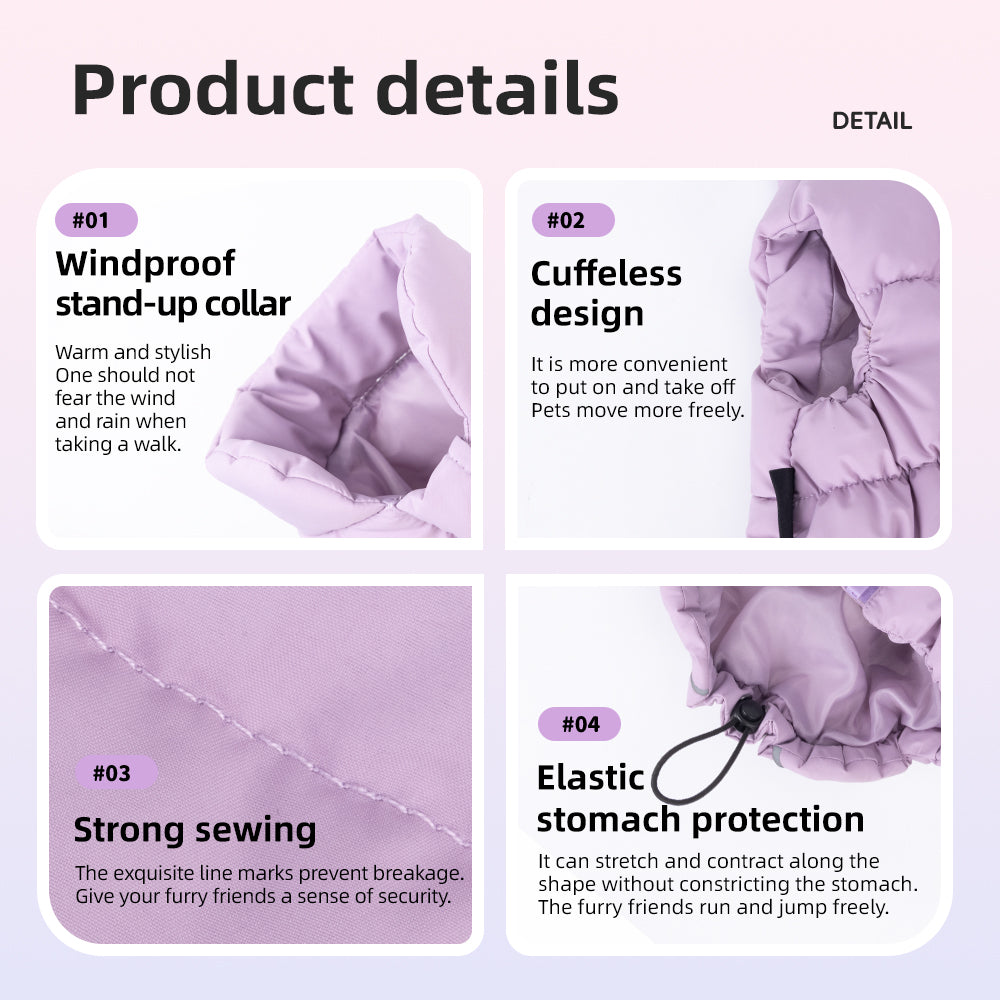 Product details

DETAIL

#01

Windproof stand-up collar

Warm and stylish
One should not fear the wind and rain when taking a walk.

#02

Cuffeless design

It is more convenient to put on and take off
Pets move more freely.

#03

Strong sewing

The exquisite line marks prevent breakage.
Give your furry friends a sense of security.

#04

Elastic stomach protection

It can stretch and contract along the shape without constricting the stomach.
The furry friends run and jump freely.